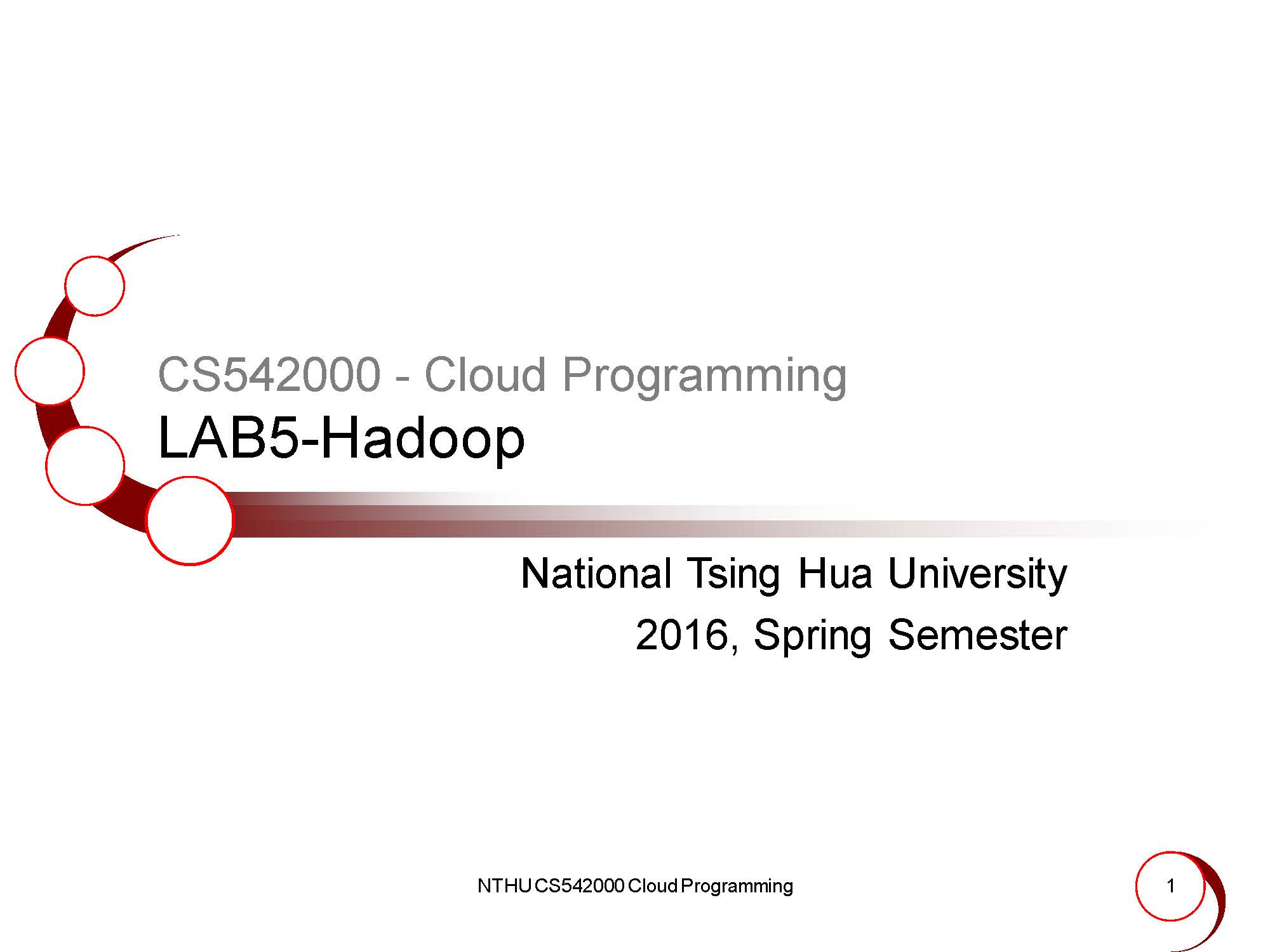 CS542000 - Cloud Programming
LAB5-Hadoop

National Tsing Hua University
2016, Spring Semester

NTHU CS542000 Cloud Programming

1